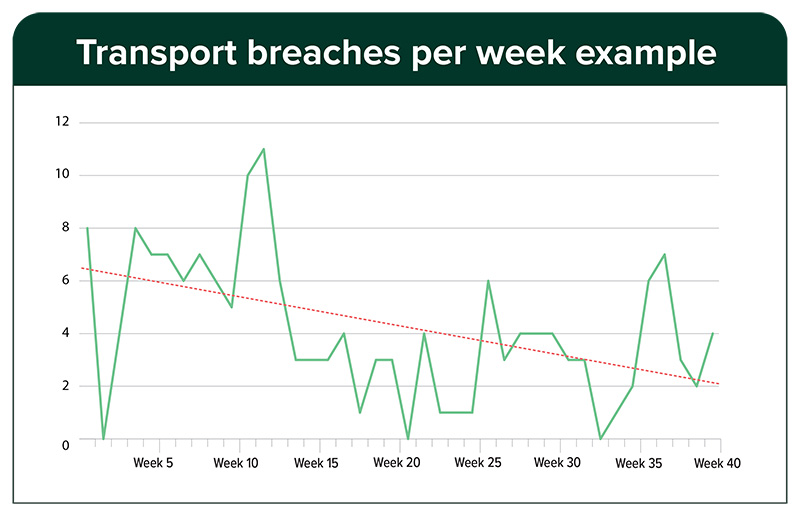 Transport breaches per week example

12
10
8
6
4
2
0

Week 5
Week 10
Week 15
Week 20
Week 25
Week 30
Week 35
Week 40